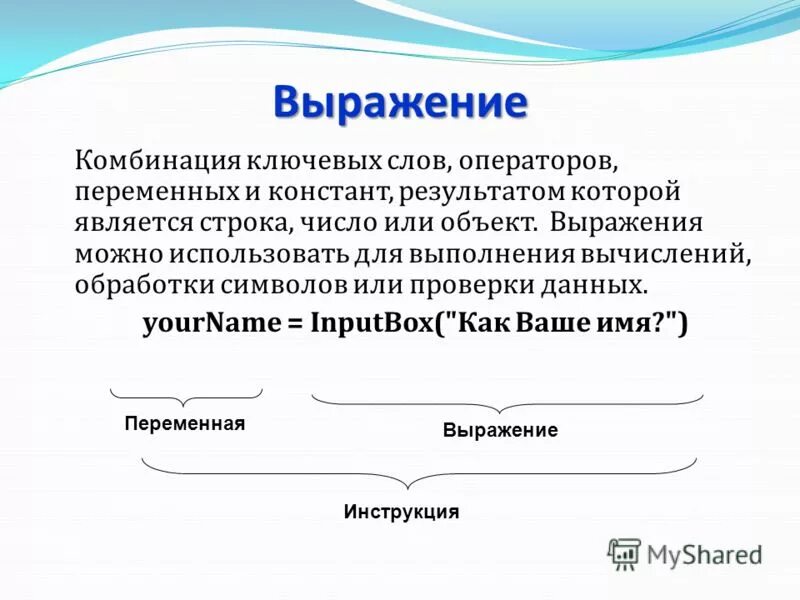 Выражение

Комбинация ключевых слов, операторов, переменных и констант, результатом которой является строка, число или объект. Выражения можно использовать для выполнения вычислений, обработки символов или проверки данных.

yourName = InputBox("Как Ваше имя?")

Переменная

Выражение

Инструкция

MyShared